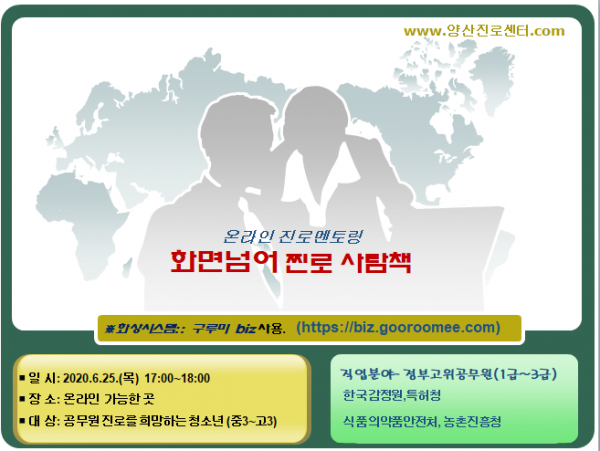 www.양산진로센터.com

온라인 진로멘토링

화면넘어 찐로 사람책

※화상시스템:: 구루미 biz사용. (https://biz.gooroomee.com)

■ 일 시: 2020.6.25.(목) 17:00~18:00

■ 장 소: 온라인 가능한 곳

■ 대 상: 공무원진로를 희망하는 청소년 (중3~고3)

직업분야- 정부고위공무원(1급~3급)

한국감정원,특허청

식품의약품안전처, 농촌진흥청